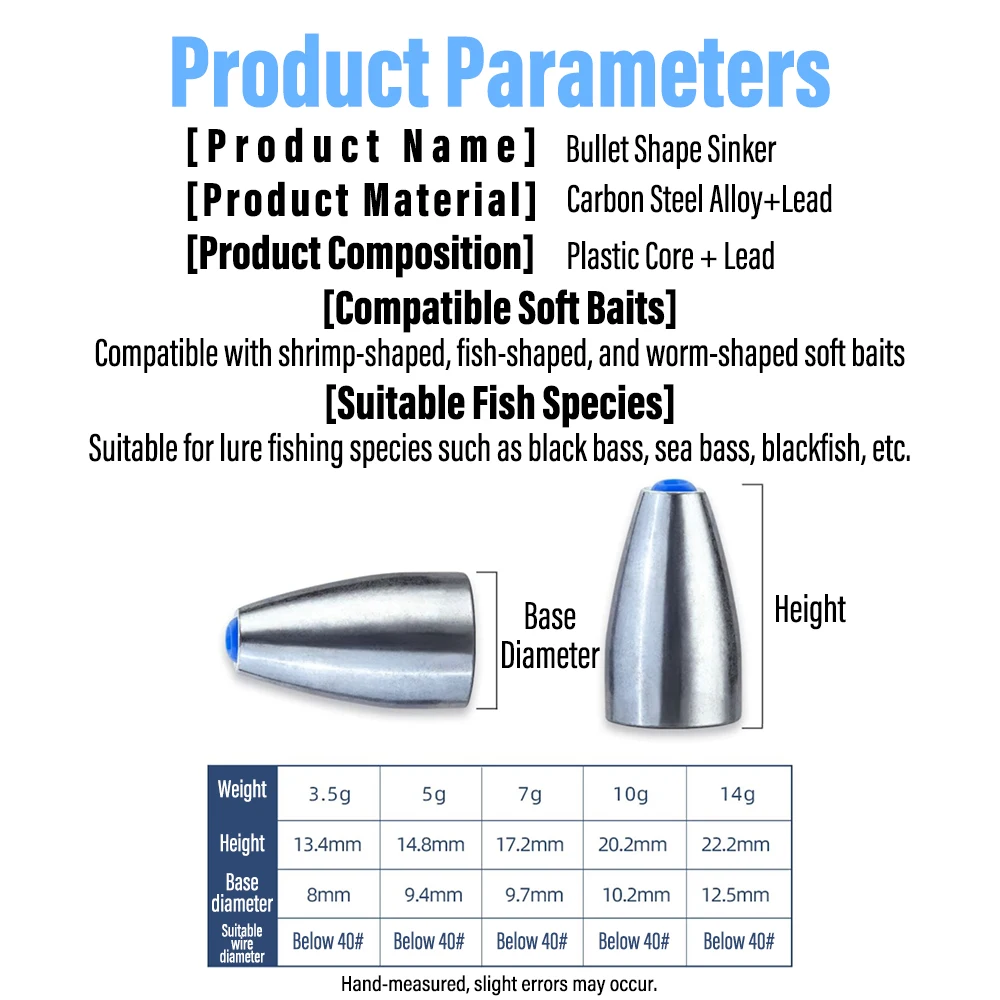 Product Parameters

[Product Name] Bullet Shape Sinker

[Product Material] Carbon Steel Alloy+Lead

[Product Composition] Plastic Core + Lead

[Compatible Soft Baits]
Compatible with shrimp-shaped, fish-shaped, and worm-shaped soft baits

[Suitable Fish Species]
Suitable for lure fishing species such as black bass, sea bass, blackfish, etc.

Base Diameter

Height

| Weight | 3.5g | 5g | 7g | 10g | 14g |
|---|---|---|---|---|---|
| Height | 13.4mm | 14.8mm | 17.2mm | 20.2mm | 22.2mm |
| Base diameter | 8mm | 9.4mm | 9.7mm | 10.2mm | 12.5mm |
| Suitable wire diameter | Below 40# | Below 40# | Below 40# | Below 40# | Below 40# |

Hand-measured, slight errors may occur.